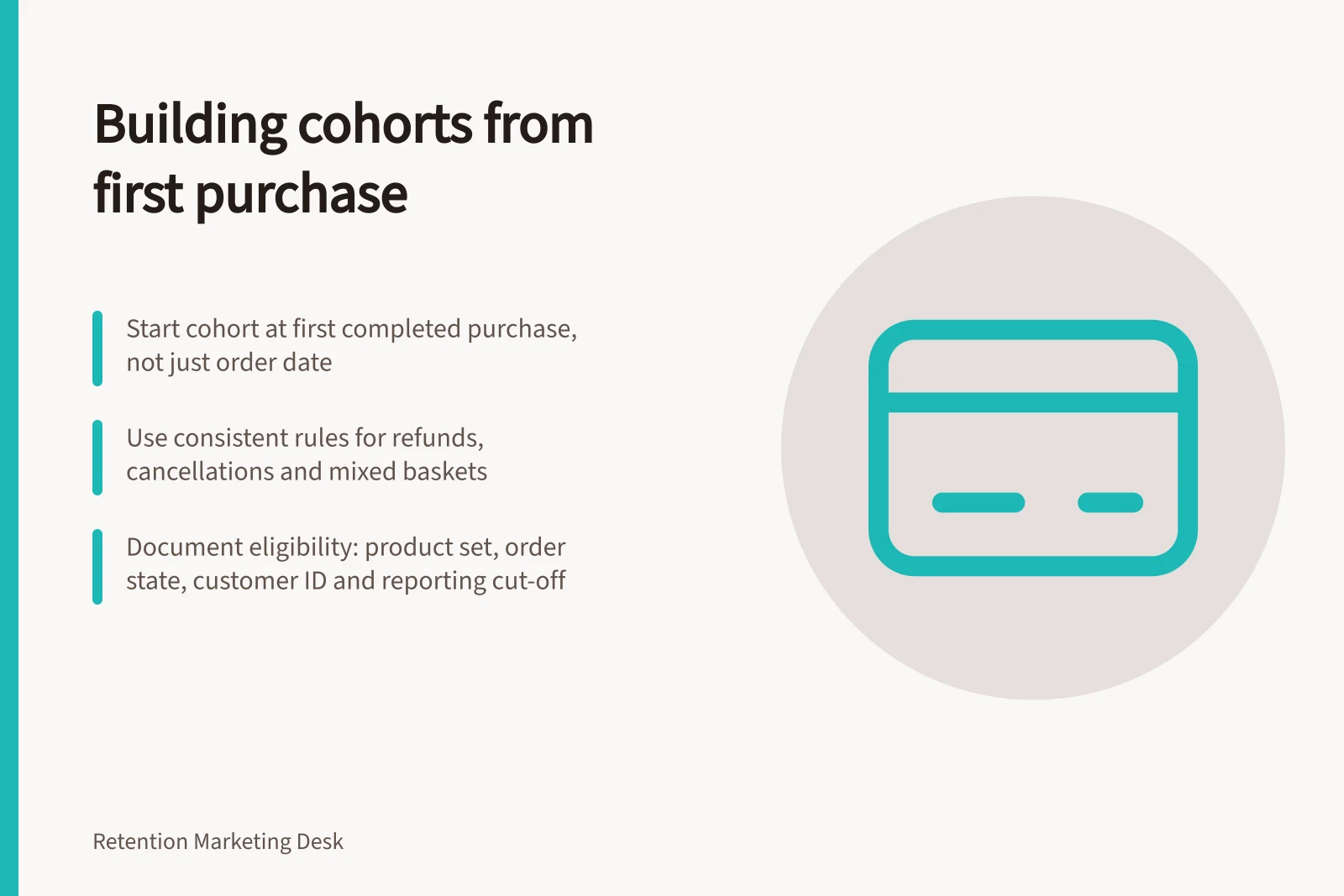 Building cohorts from first purchase

Start cohort at first completed purchase, not just order date

Use consistent rules for refunds, cancellations and mixed baskets

Document eligibility: product set, order state, customer ID and reporting cut-off

Retention Marketing Desk